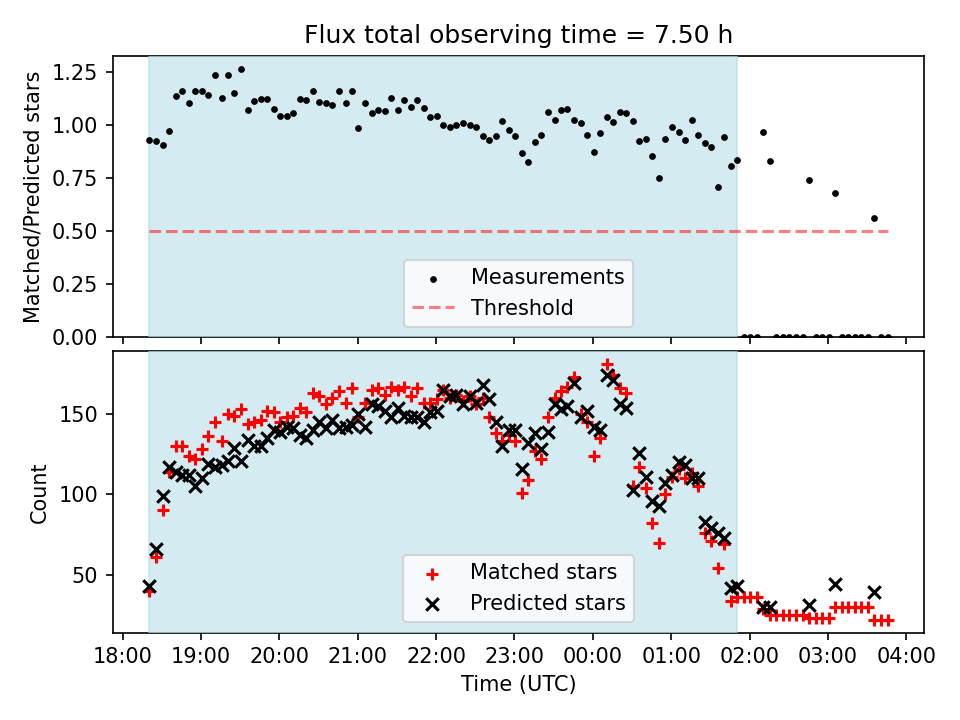 Flux total observing time = 7.50 h

Matched/Predicted stars

1.25
1.00
0.75
0.50
0.25
0.00

Measurements
Threshold

Count

150
100
50

Matched stars
Predicted stars

18:00 19:00 20:00 21:00 22:00 23:00 00:00 01:00 02:00 03:00 04:00

Time (UTC)